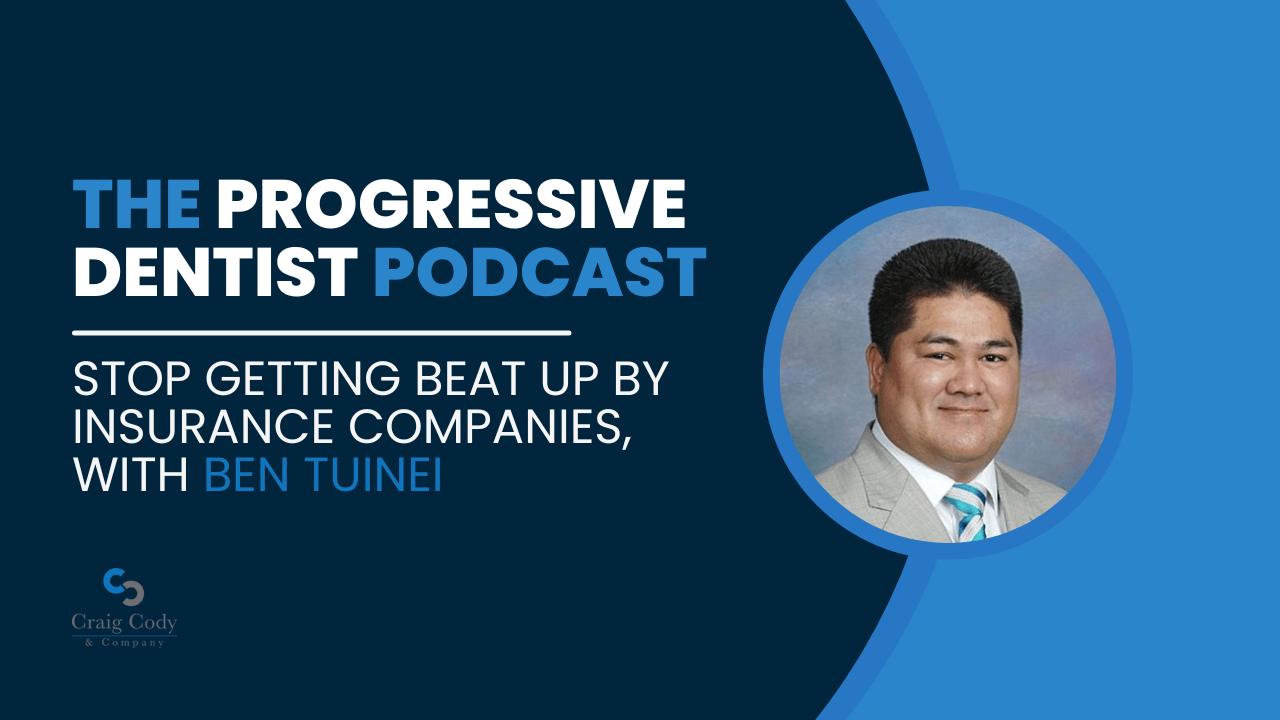 THE PROGRESSIVE DENTIST PODCAST

STOP GETTING BEAT UP BY INSURANCE COMPANIES, WITH BEN TUINEI

Craig Cody
& Company